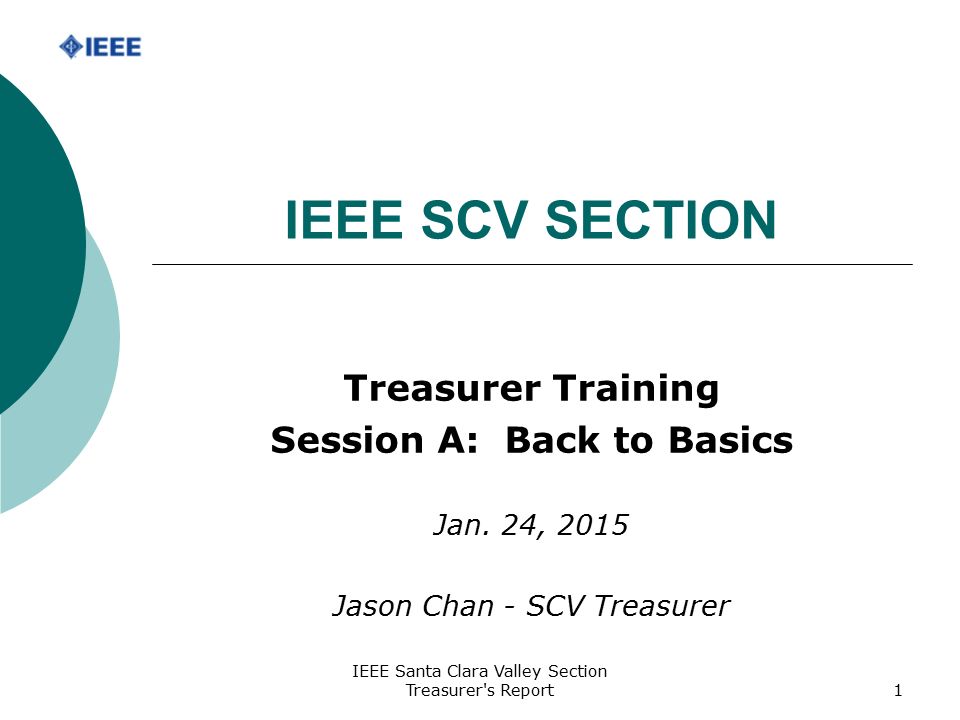 IEEE

IEEE SCV SECTION

Treasurer Training
Session A: Back to Basics

Jan. 24, 2015

Jason Chan - SCV Treasurer

IEEE Santa Clara Valley Section
Treasurer's Report

1